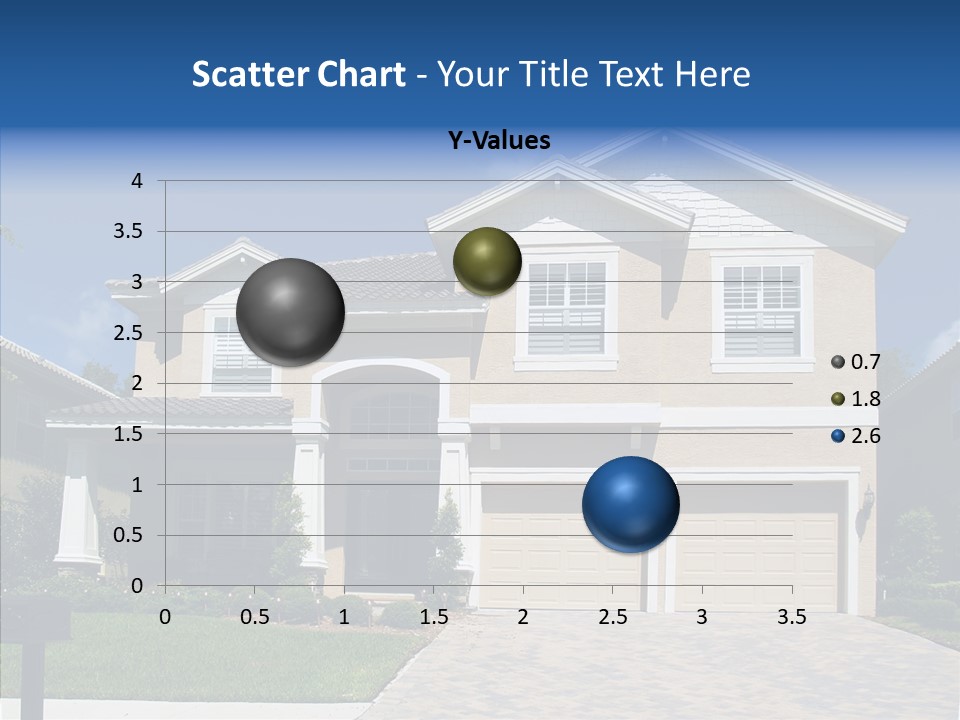 Scatter Chart - Your Title Text Here

Y-Values

4
3.5
3
2.5
2
1.5
1
0.5
0

0 0.5 1 1.5 2 2.5 3 3.5

0.7
1.8
2.6